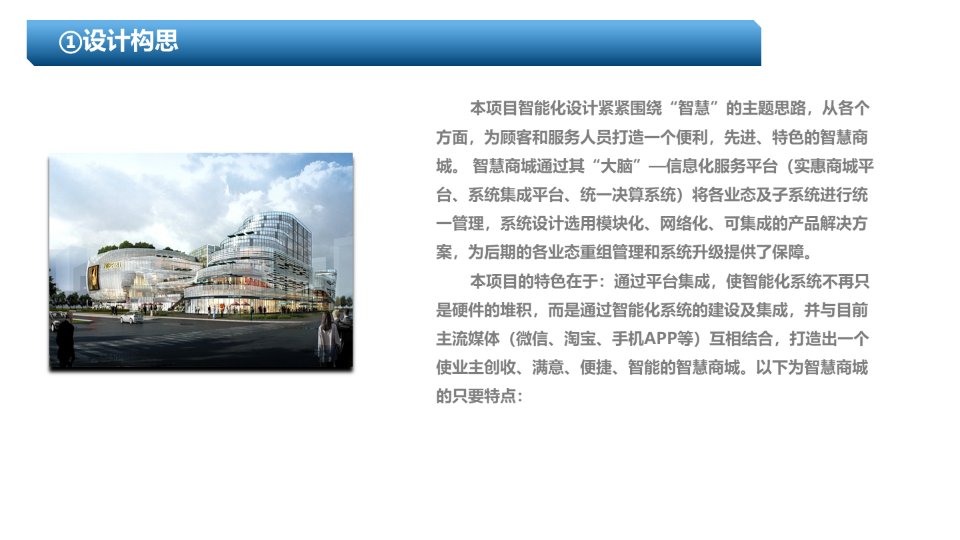 ①设计构思

本项目智能化设计紧紧围绕“智慧”的主题思路，从各个方面，为顾客和服务人员打造一个便利，先进、特色的智慧商城。 智慧商城通过其“大脑”—信息化服务平台（实惠商城平台、系统集成平台、统一决算系统）将各业态及子系统进行统一管理，系统设计选用模块化、网络化、可集成的产品解决方案，为后期的各业态重组管理和系统升级提供了保障。

本项目的特色在于：通过平台集成，使智能化系统不再只是硬件的堆积，而是通过智能化系统的建设及集成，并与目前主流媒体（微信、淘宝、手机APP等）互相结合，打造出一个使业主创收、满意、便捷、智能的智慧商城。以下为智慧商城的只要特点：